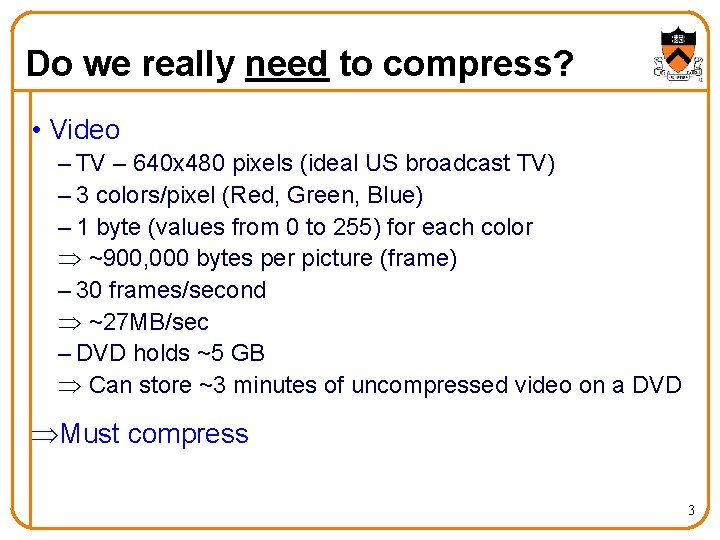 Do we really need to compress?

• Video
– TV – 640x480 pixels (ideal US broadcast TV)
– 3 colors/pixel (Red, Green, Blue)
– 1 byte (values from 0 to 255) for each color
$\Rightarrow$ ~900,000 bytes per picture (frame)
– 30 frames/second
$\Rightarrow$ ~27MB/sec
– DVD holds ~5 GB
$\Rightarrow$ Can store ~3 minutes of uncompressed video on a DVD

$\Rightarrow$Must compress

3